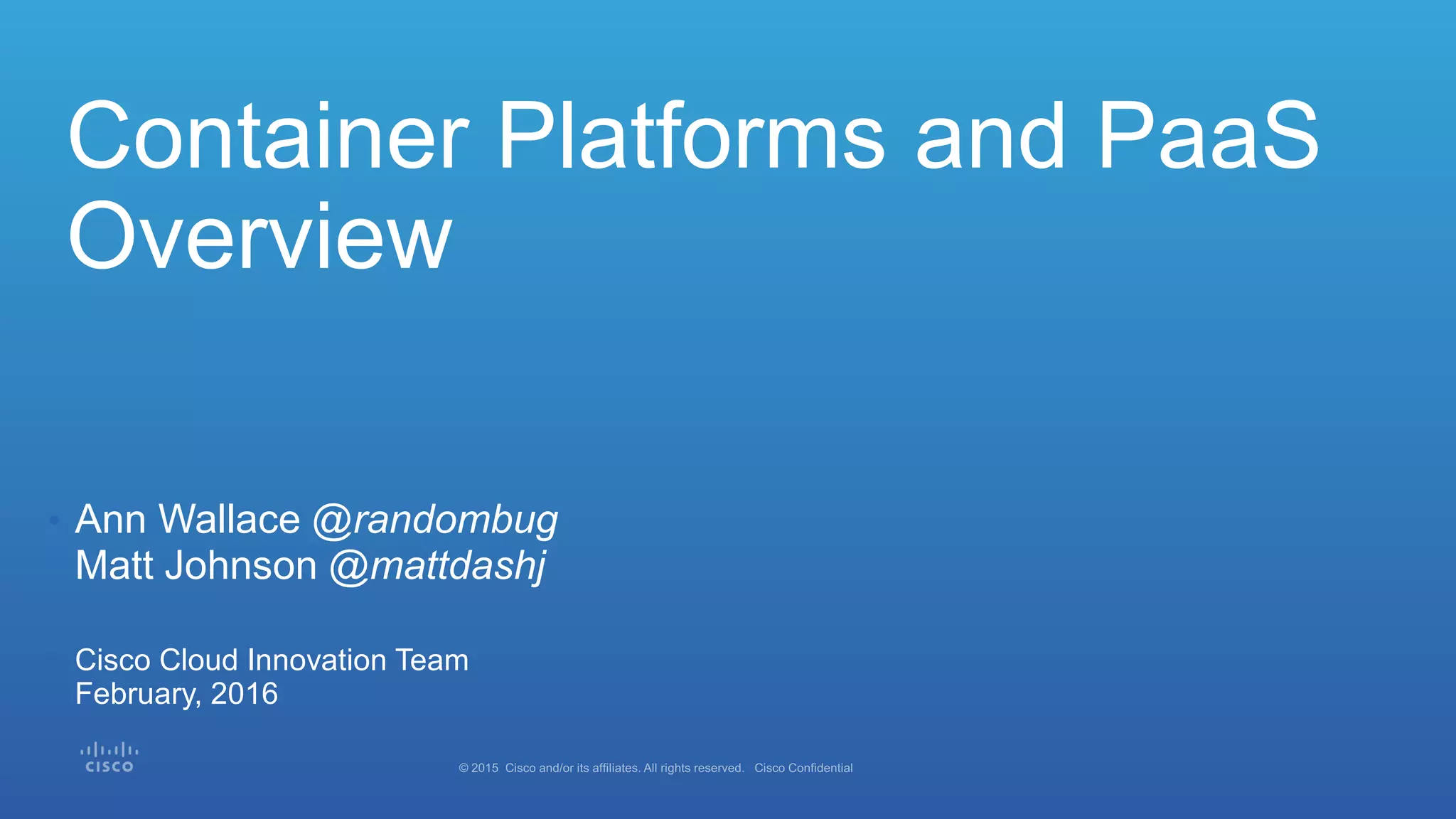 Container Platforms and PaaS Overview

Ann Wallace @randombug
Matt Johnson @mattdashj

Cisco Cloud Innovation Team
February, 2016

CISCO

© 2015 Cisco and/or its affiliates. All rights reserved. Cisco Confidential